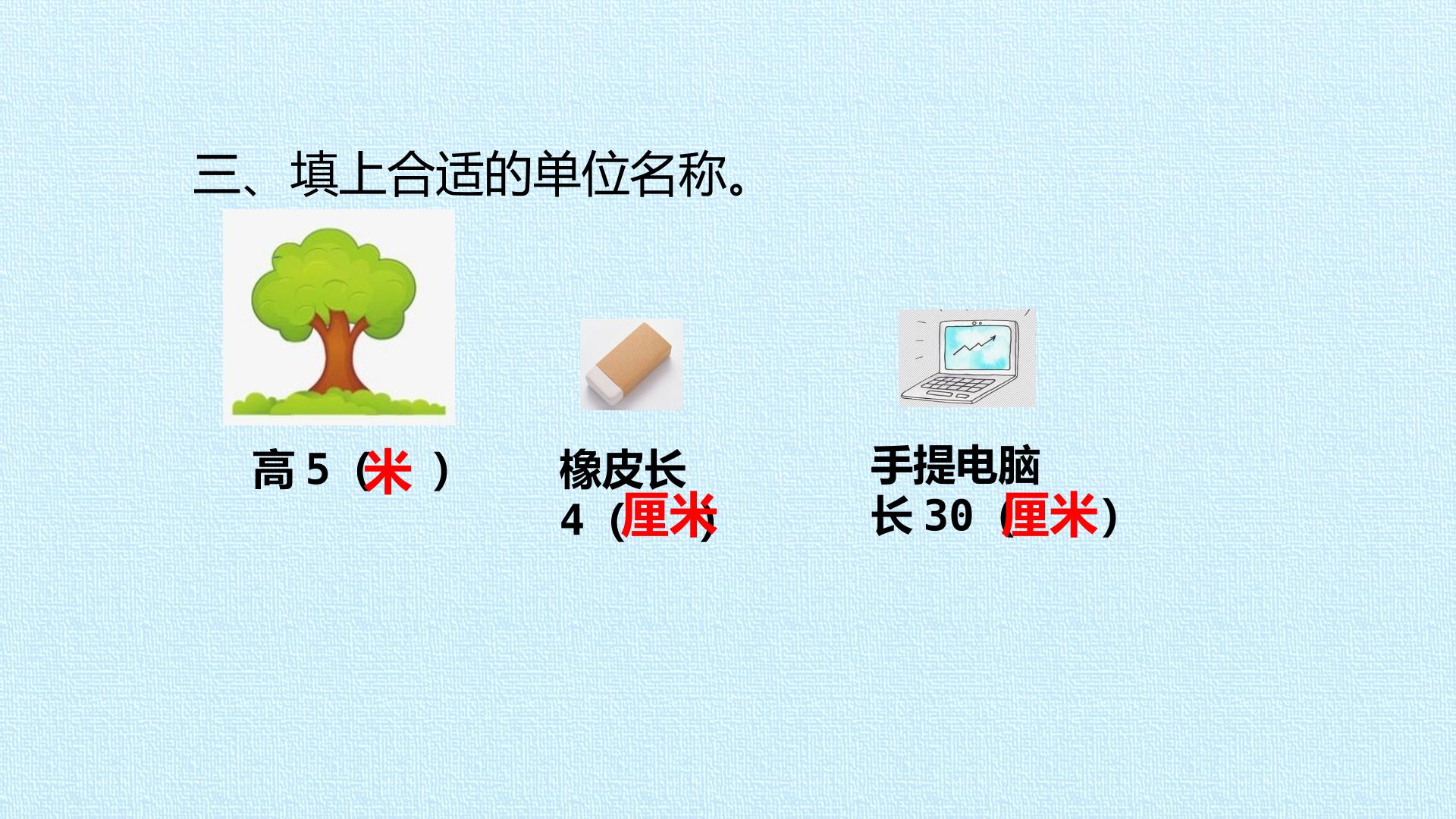 三、填上合适的单位名称。

高 5（米）

橡皮长 4（厘米）

手提电脑长 30（厘米）